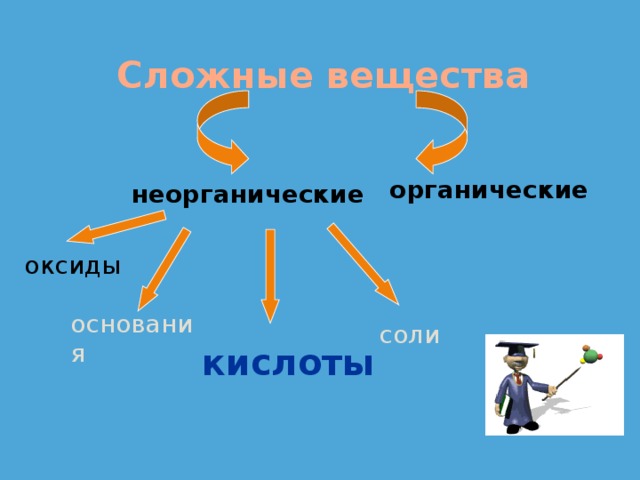 Сложные вещества

неорганические

органические

оксиды

основания

кислоты

соли